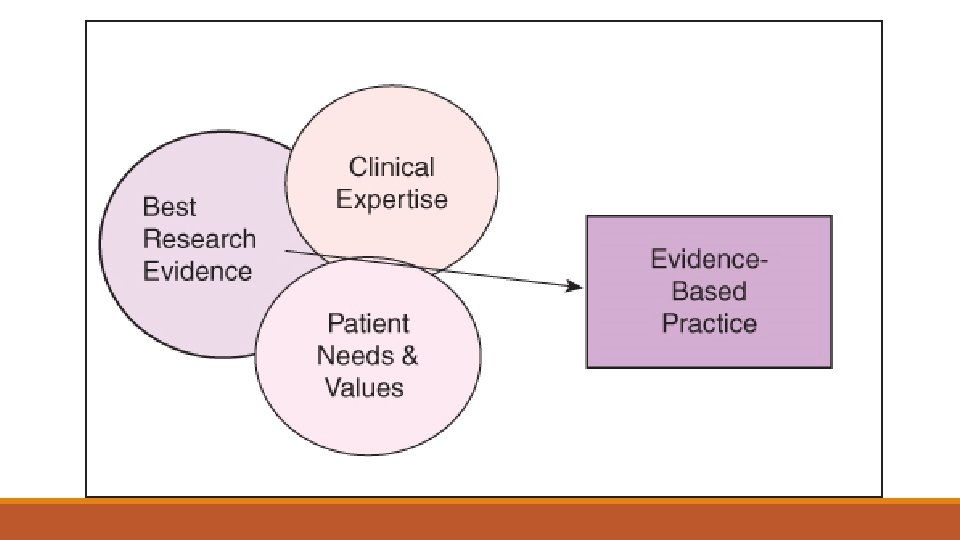 Best Research Evidence

Clinical Expertise

Patient Needs & Values

Evidence-Based Practice